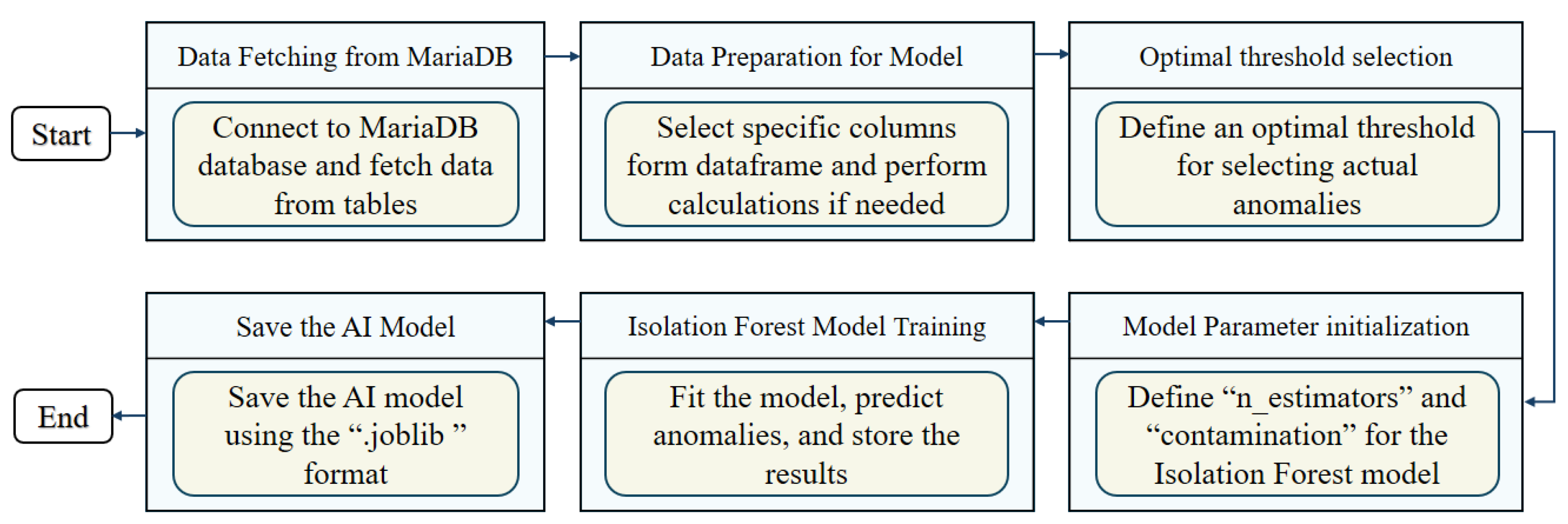 Start

Data Fetching from MariaDB

Connect to MariaDB database and fetch data from tables

Data Preparation for Model

Select specific columns form dataframe and perform calculations if needed

Optimal threshold selection

Define an optimal threshold for selecting actual anomalies

Model Parameter initialization

Define “n_estimators” and “contamination” for the Isolation Forest model

Isolation Forest Model Training

Fit the model, predict anomalies, and store the results

Save the AI Model

Save the AI model using the “.joblib ” format

End